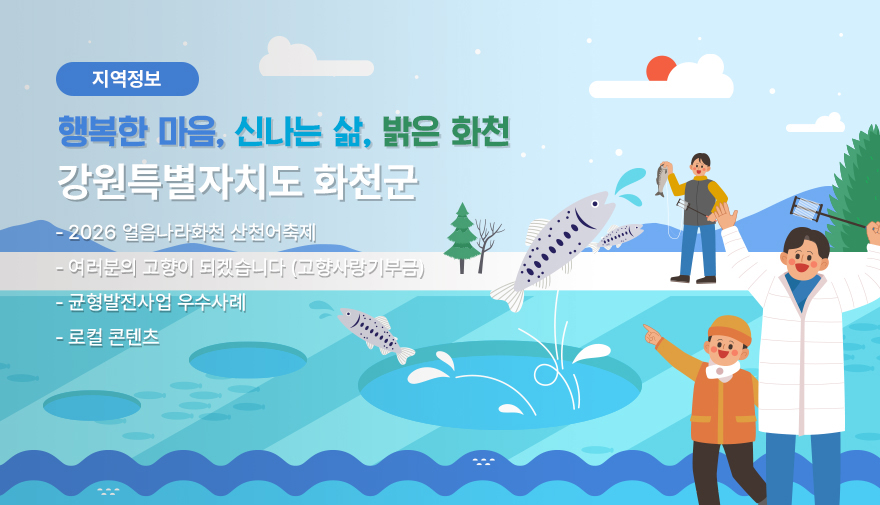 지역정보

행복한 마음, 신나는 삶, 밝은 화천
강원특별자치도 화천군

- 2026 얼음나라화천 산천어축제
- 여러분의 고향이 되겠습니다 (고향사랑기부금)
- 균형발전사업 우수사례
- 로컬 콘텐츠